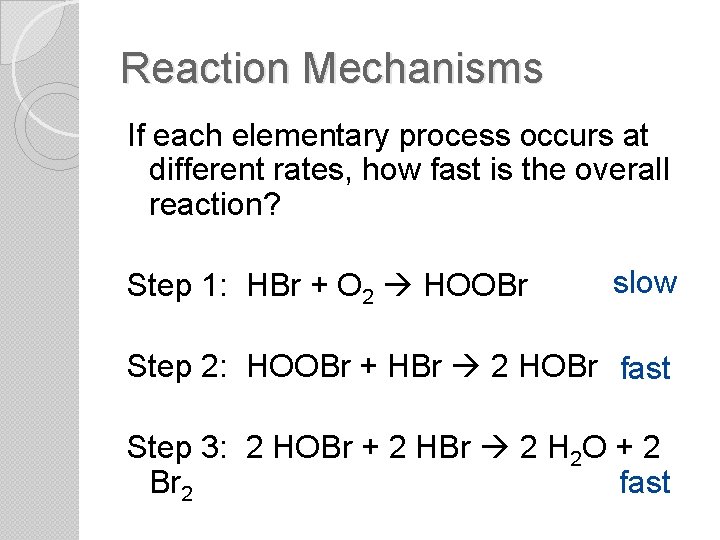 Reaction Mechanisms

If each elementary process occurs at different rates, how fast is the overall reaction?

Step 1: $HBr + O_2 \rightarrow HOOBr$ slow

Step 2: $HOOBr + HBr \rightarrow 2\ HOBr$ fast

Step 3: $2\ HOBr + 2\ HBr \rightarrow 2\ H_2O + 2\ Br_2$ fast